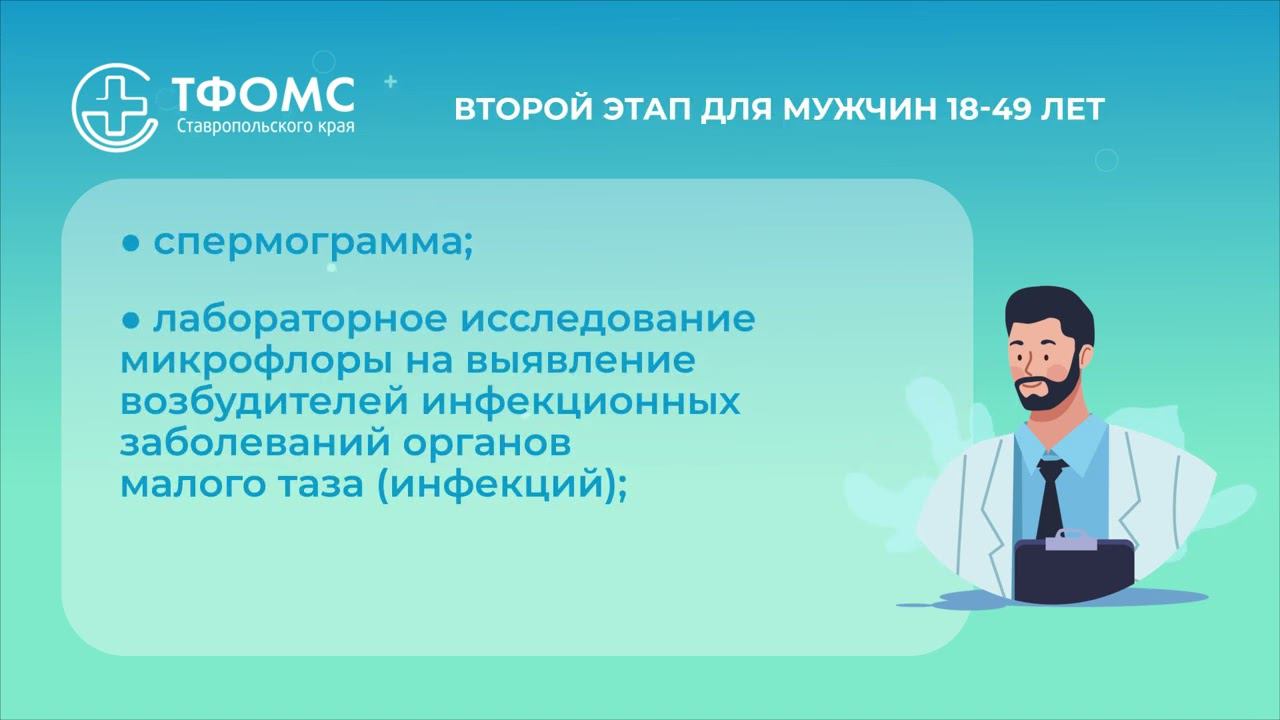 ТФОМС
Ставропольского края

ВТОРОЙ ЭТАП ДЛЯ МУЖЧИН 18-49 ЛЕТ

● спермограмма;

● лабораторное исследование микрофлоры на выявление возбудителей инфекционных заболеваний органов малого таза (инфекций);